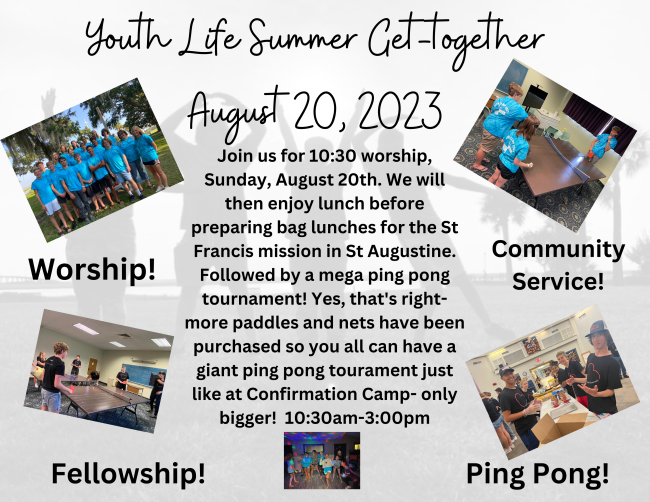 Youth Life Summer Get-Together

August 20, 2023

Join us for 10:30 worship, Sunday, August 20th. We will then enjoy lunch before preparing bag lunches for the St Francis mission in St Augustine. Followed by a mega ping pong tournament! Yes, that's right- more paddles and nets have been purchased so you all can have a giant ping pong tourament just like at Confirmation Camp- only bigger! 10:30am-3:00pm

Worship!

Community Service!

Fellowship!

Ping Pong!